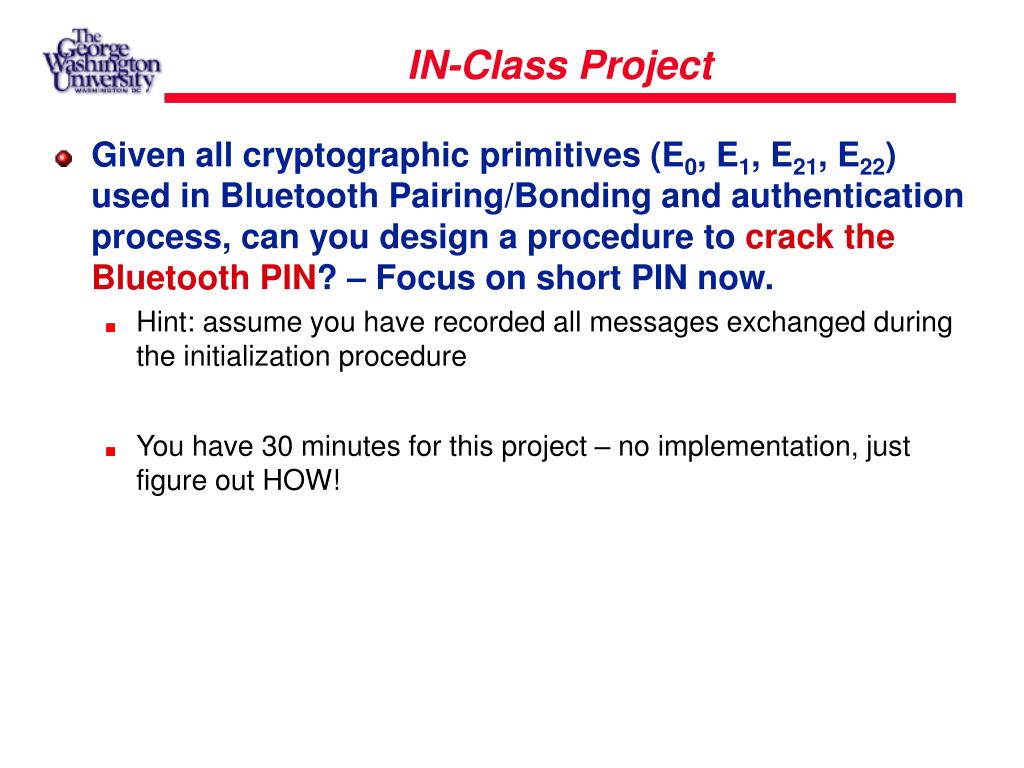 The George Washington University WASHINGTON DC

IN-Class Project

Given all cryptographic primitives ($E_0$, $E_1$, $E_{21}$, $E_{22}$) used in Bluetooth Pairing/Bonding and authentication process, can you design a procedure to crack the Bluetooth PIN? – Focus on short PIN now.

Hint: assume you have recorded all messages exchanged during the initialization procedure

You have 30 minutes for this project – no implementation, just figure out HOW!